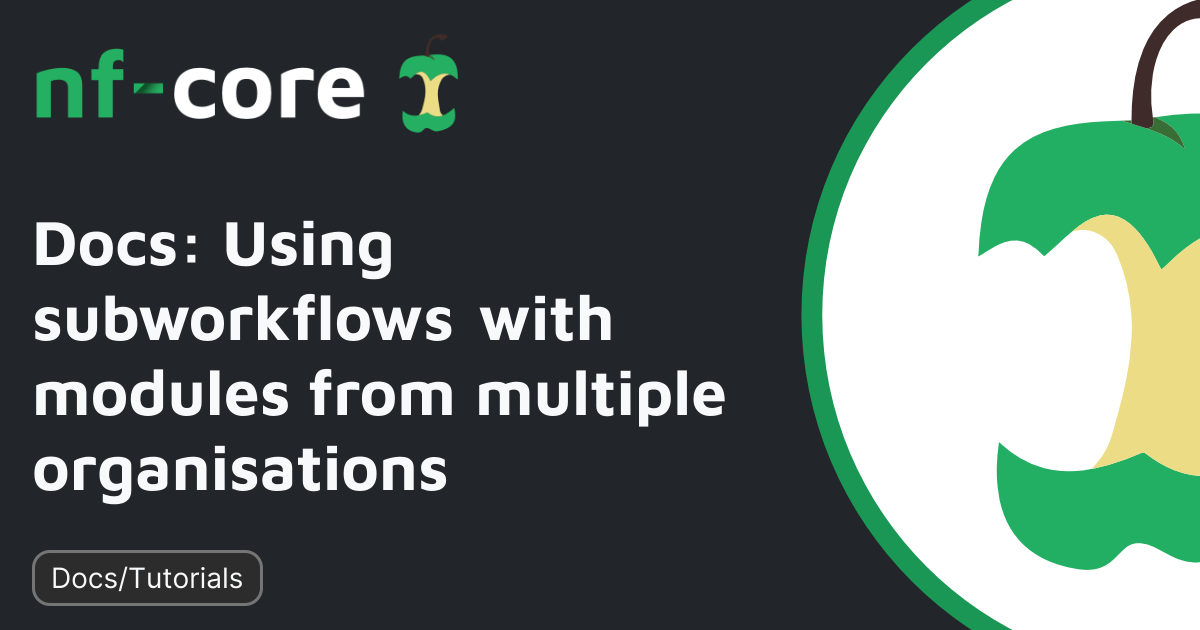 nf-core

Docs: Using subworkflows with modules from multiple organisations

Docs/Tutorials